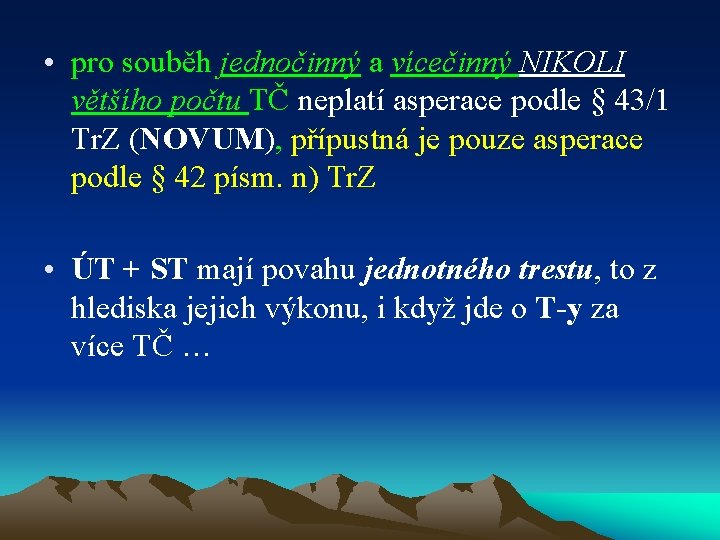 • pro souběh jednočinný a vícečinný NIKOLI většího počtu TČ neplatí asperace podle § 43/1 TrZ (NOVUM), přípustná je pouze asperace podle § 42 písm. n) TrZ

• ÚT + ST mají povahu jednotného trestu, to z hlediska jejich výkonu, i když jde o T-y za více TČ …